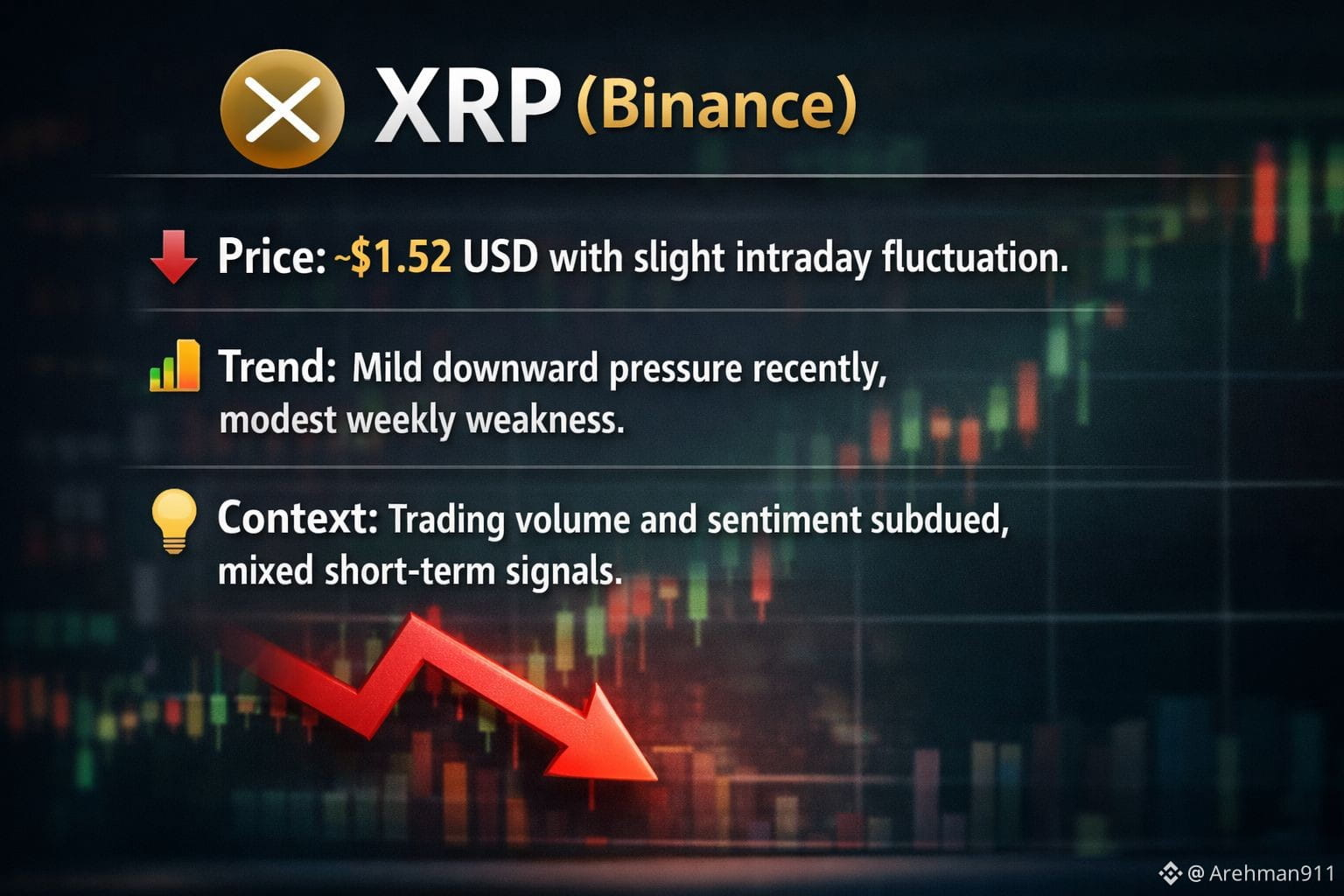 XRP (Binance)

Price: ~$1.52 USD with slight intraday fluctuation.

Trend: Mild downward pressure recently, modest weekly weakness.

Context: Trading volume and sentiment subdued, mixed short-term signals.

@ Arehman911